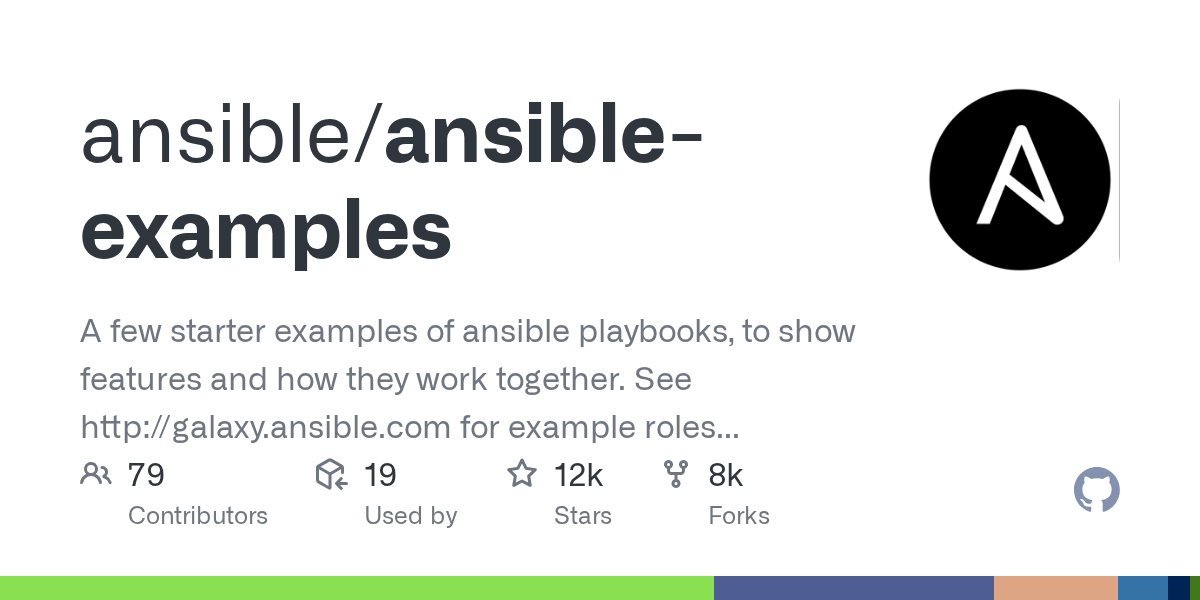 ansible/ansible-examples

A few starter examples of ansible playbooks, to show features and how they work together. See http://galaxy.ansible.com for example roles...

79 Contributors

19 Used by

12k Stars

8k Forks